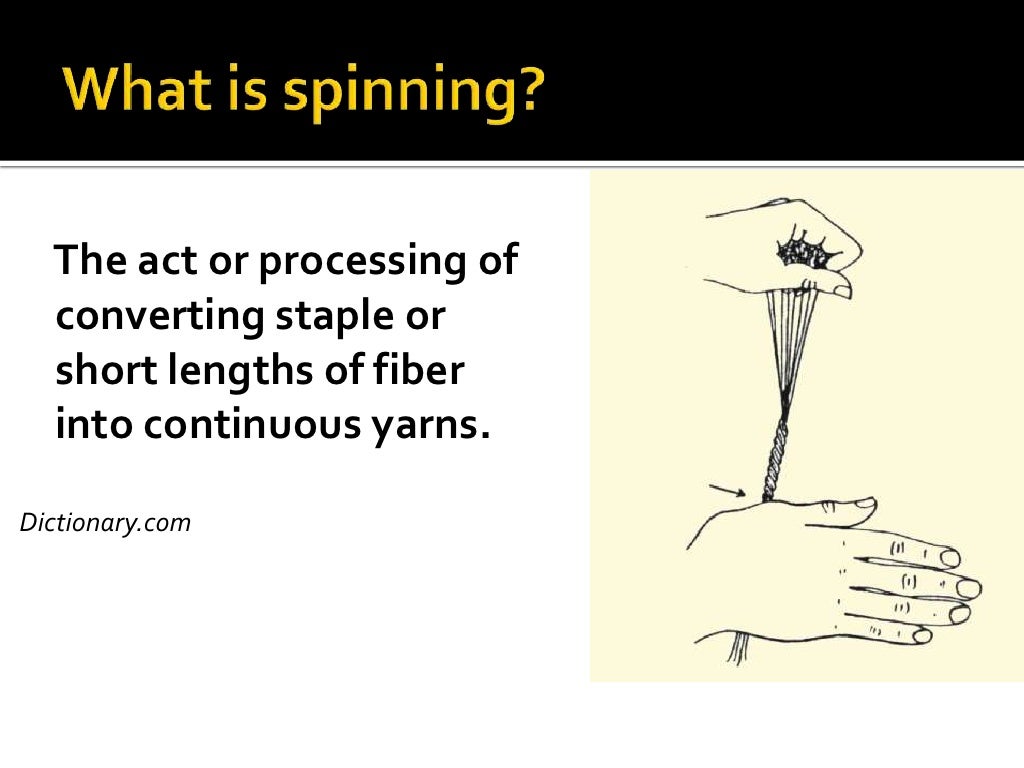 What is spinning?

The act or processing of converting staple or short lengths of fiber into continuous yarns.

Dictionary.com